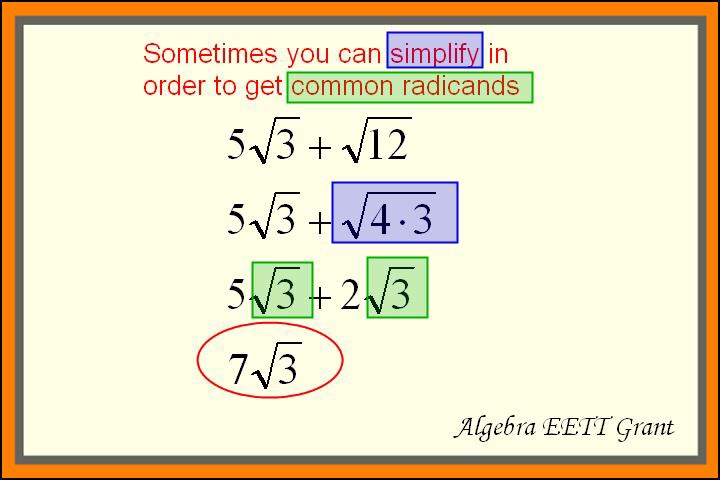 Sometimes you can simplify in order to get common radicands

$5\sqrt{3} + \sqrt{12}$

$5\sqrt{3} + \sqrt{4 \cdot 3}$

$5\sqrt{3} + 2\sqrt{3}$

$7\sqrt{3}$

Algebra EETT Grant